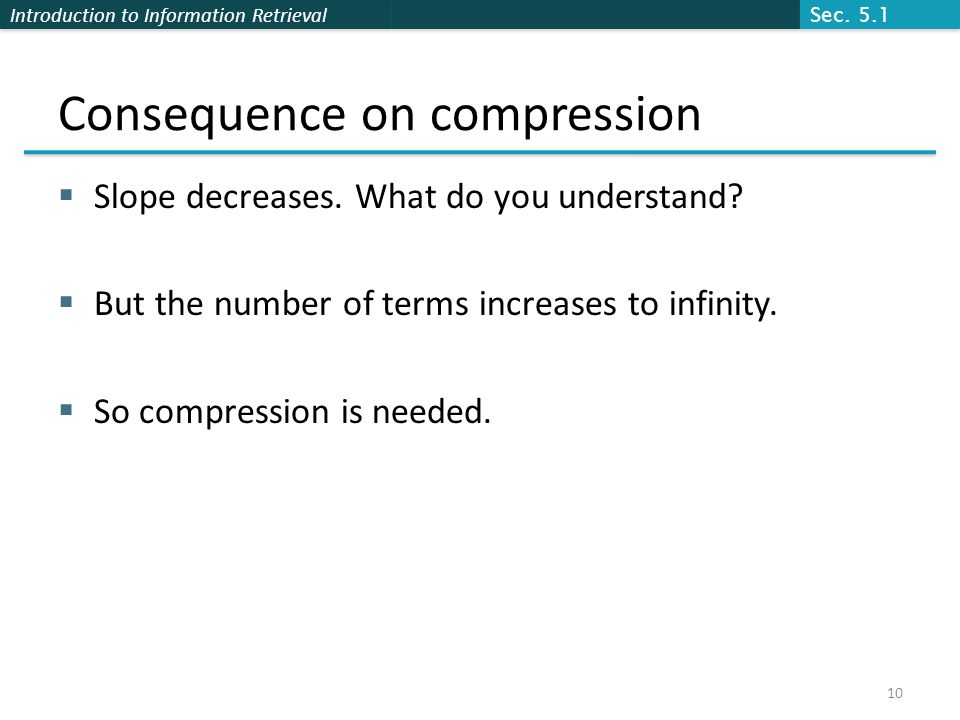 Introduction to Information Retrieval

Sec. 5.1

Consequence on compression

▪ Slope decreases. What do you understand?

▪ But the number of terms increases to infinity.

▪ So compression is needed.

10